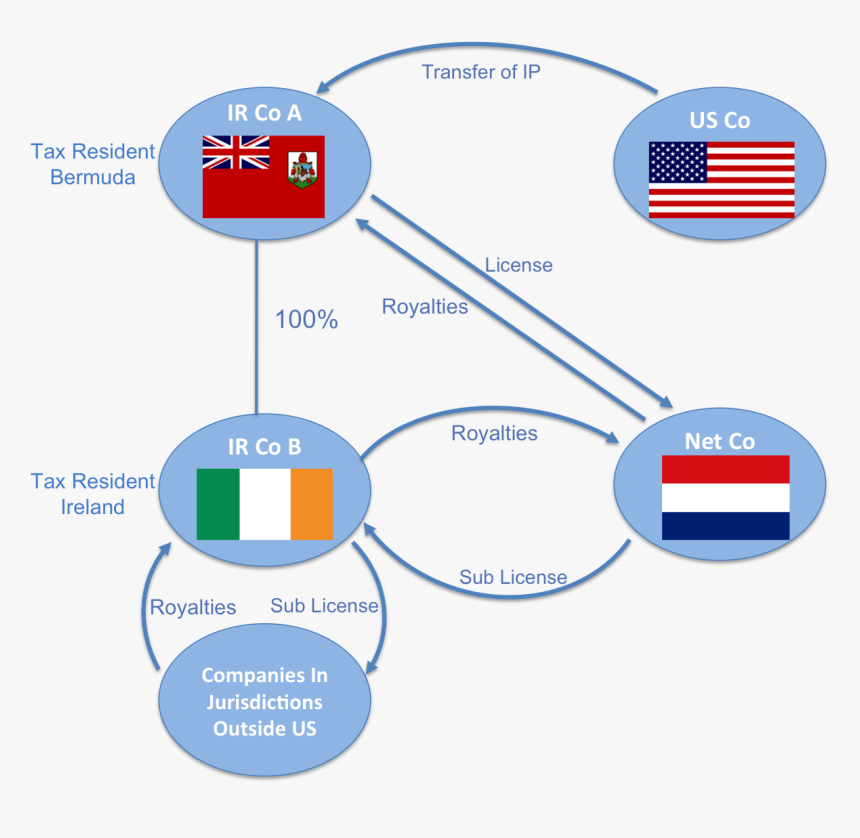 Transfer of IP

IR Co A

US Co

Tax Resident
Bermuda

License

Royalties

100%

IR Co B

Royalties

Net Co

Tax Resident
Ireland

Sub License

Royalties

Sub License

Companies In
Jurisdictions
Outside US